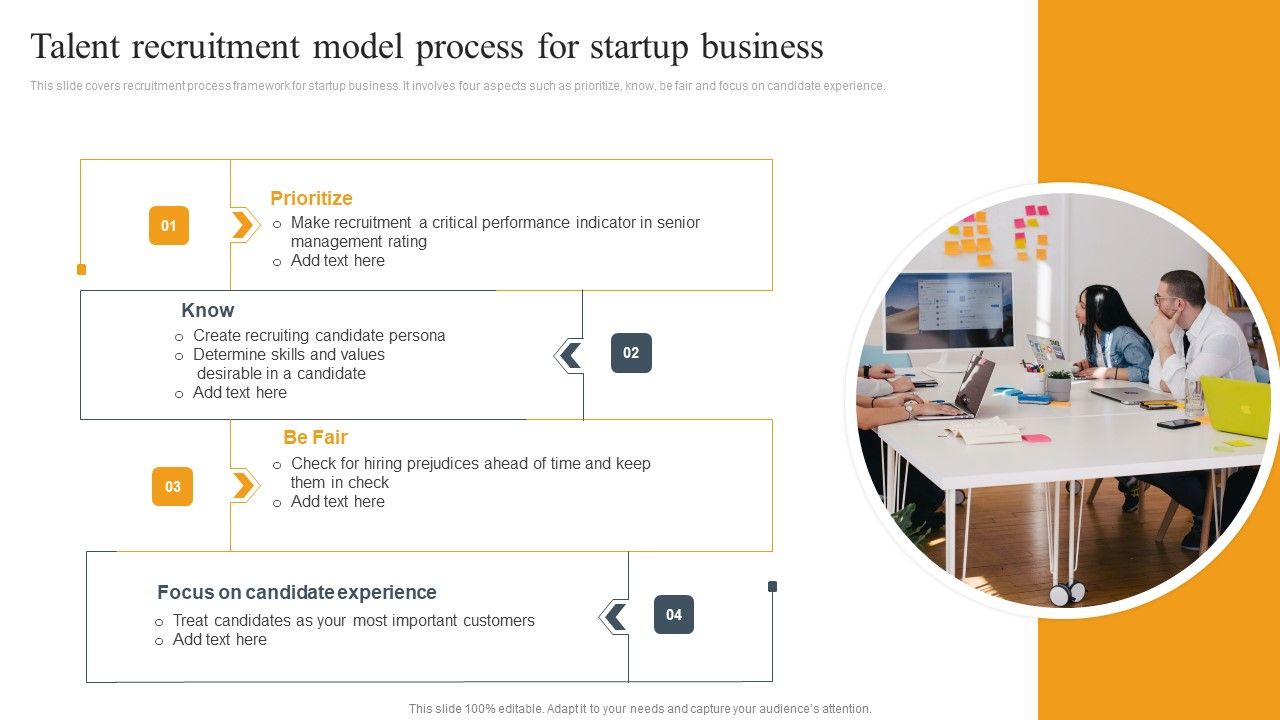 Talent recruitment model process for startup business

This slide covers recruitment process framework for startup business. It involves four aspects such as prioritize, know, be fair and focus on candidate experience.

01

Prioritize
o Make recruitment a critical performance indicator in senior management rating
o Add text here

Know
o Create recruiting candidate persona
o Determine skills and values desirable in a candidate
o Add text here

02

03

Be Fair
o Check for hiring prejudices ahead of time and keep them in check
o Add text here

Focus on candidate experience
o Treat candidates as your most important customers
o Add text here

04

This slide 100% editable. Adapt it to your needs and capture your audience's attention.